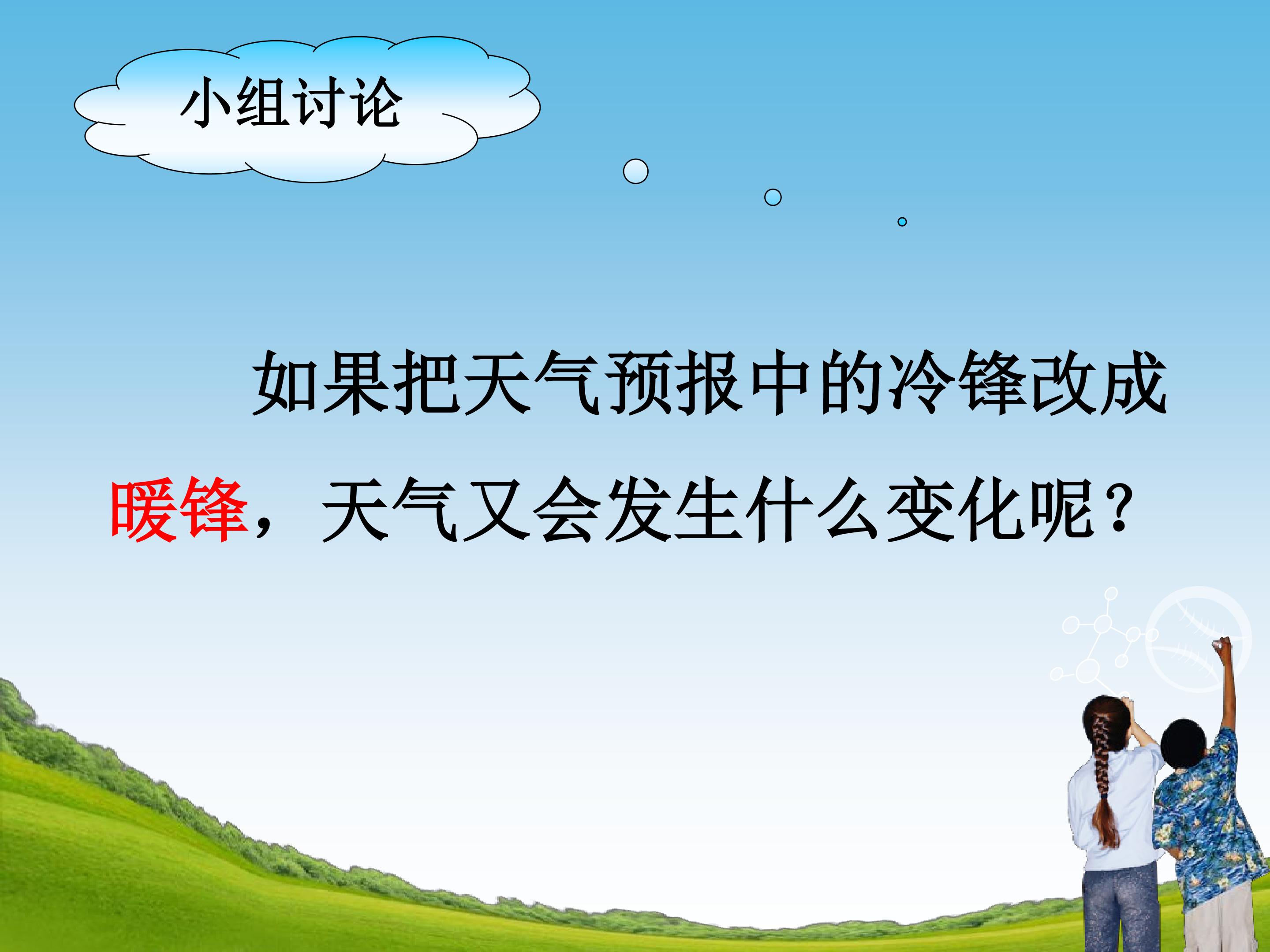 小组讨论

如果把天气预报中的冷锋改成暖锋，天气又会发生什么变化呢？